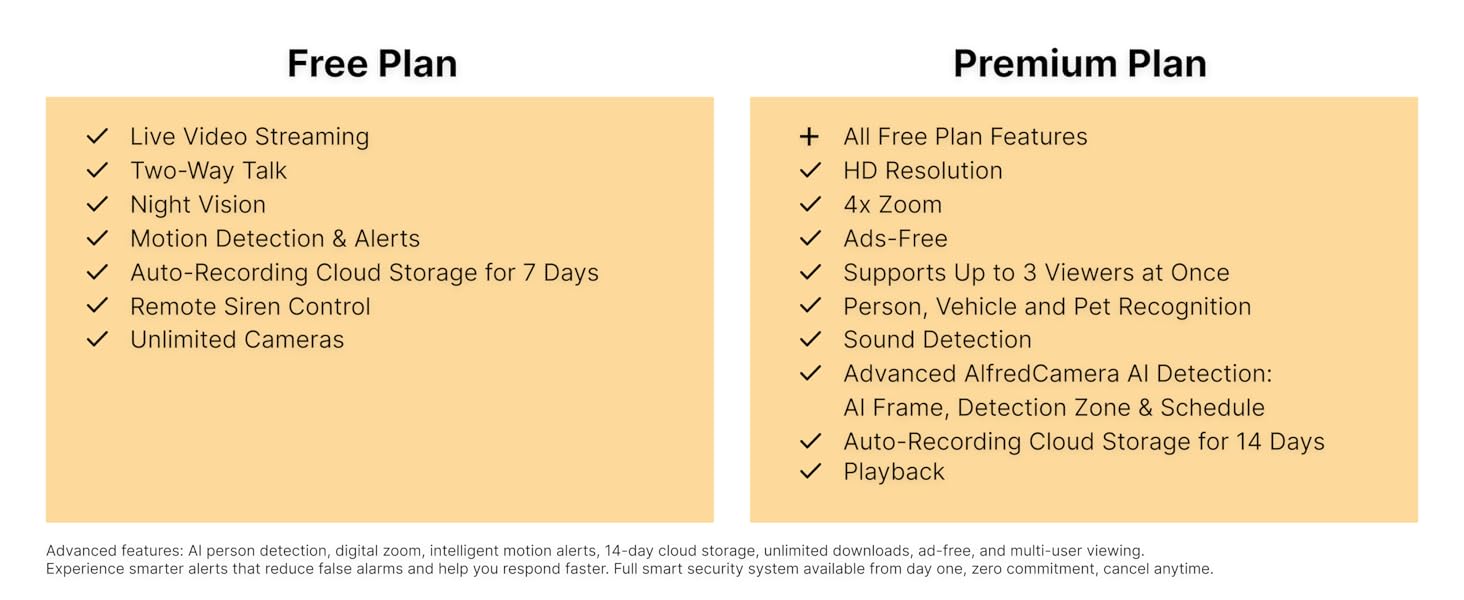 Free Plan

✓ Live Video Streaming
✓ Two-Way Talk
✓ Night Vision
✓ Motion Detection & Alerts
✓ Auto-Recording Cloud Storage for 7 Days
✓ Remote Siren Control
✓ Unlimited Cameras

Premium Plan

+ All Free Plan Features
✓ HD Resolution
✓ 4x Zoom
✓ Ads-Free
✓ Supports Up to 3 Viewers at Once
✓ Person, Vehicle and Pet Recognition
✓ Sound Detection
✓ Advanced AlfredCamera AI Detection: AI Frame, Detection Zone & Schedule
✓ Auto-Recording Cloud Storage for 14 Days
✓ Playback

Advanced features: AI person detection, digital zoom, intelligent motion alerts, 14-day cloud storage, unlimited downloads, ad-free, and multi-user viewing.
Experience smarter alerts that reduce false alarms and help you respond faster. Full smart security system available from day one, zero commitment, cancel anytime.